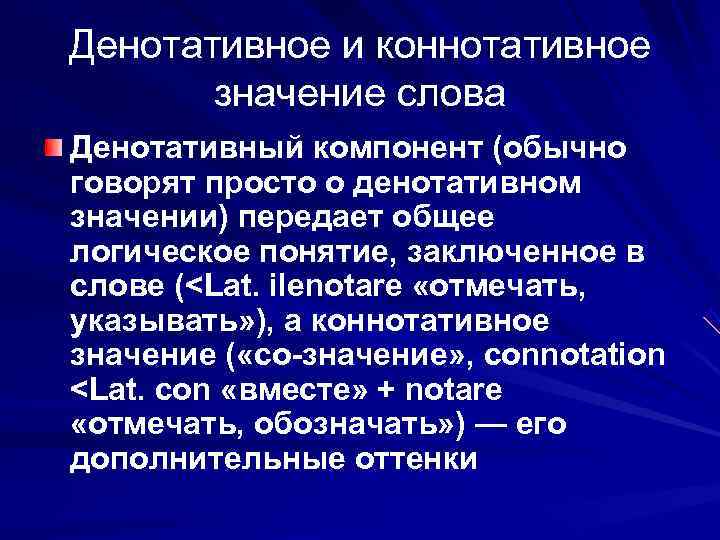 Денотативное и коннотативное значение слова

Денотативный компонент (обычно говорят просто о денотативном значении) передает общее логическое понятие, заключенное в слове (<Lat. ilenotare «отмечать, указывать»), а коннотативное значение («со-значение», connotation <Lat. con «вместе» + notare «отмечать, обозначать») — его дополнительные оттенки